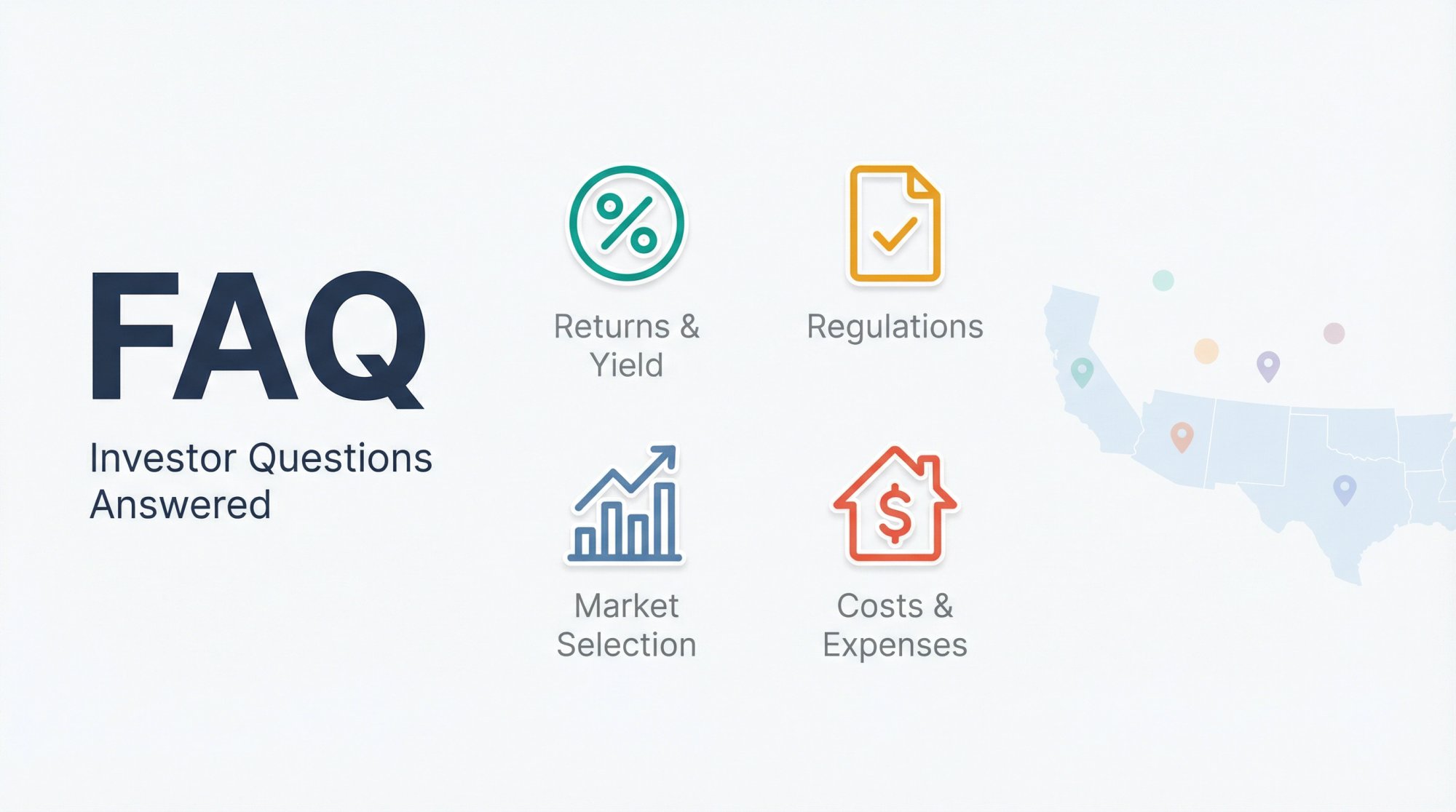 FAQ

Investor Questions Answered

Returns & Yield

Regulations

Market Selection

Costs & Expenses